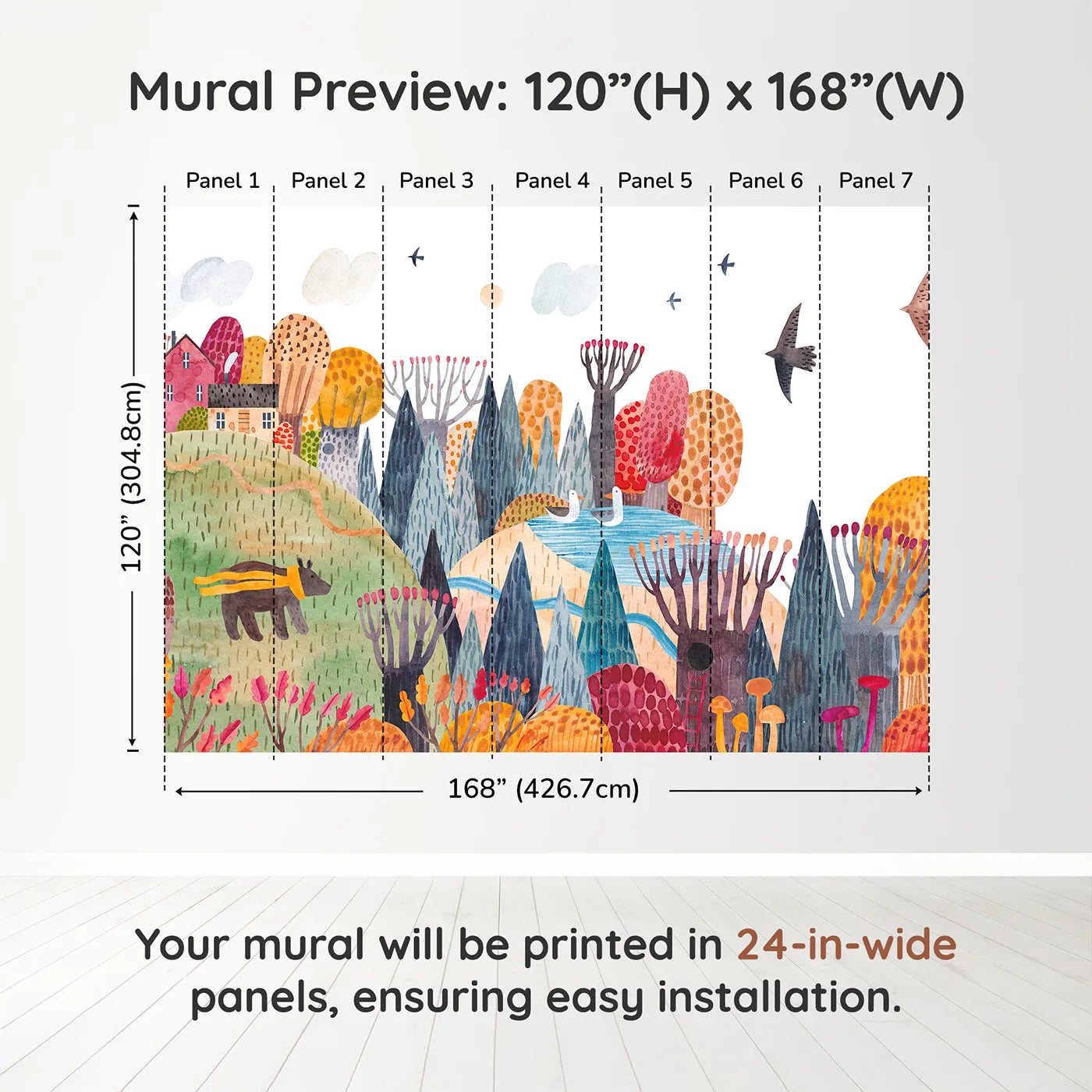 Mural Preview: 120”(H) x 168”(W)

Panel 1 Panel 2 Panel 3 Panel 4 Panel 5 Panel 6 Panel 7

120” (304.8cm)

168” (426.7cm)

Your mural will be printed in 24-in-wide panels, ensuring easy installation.